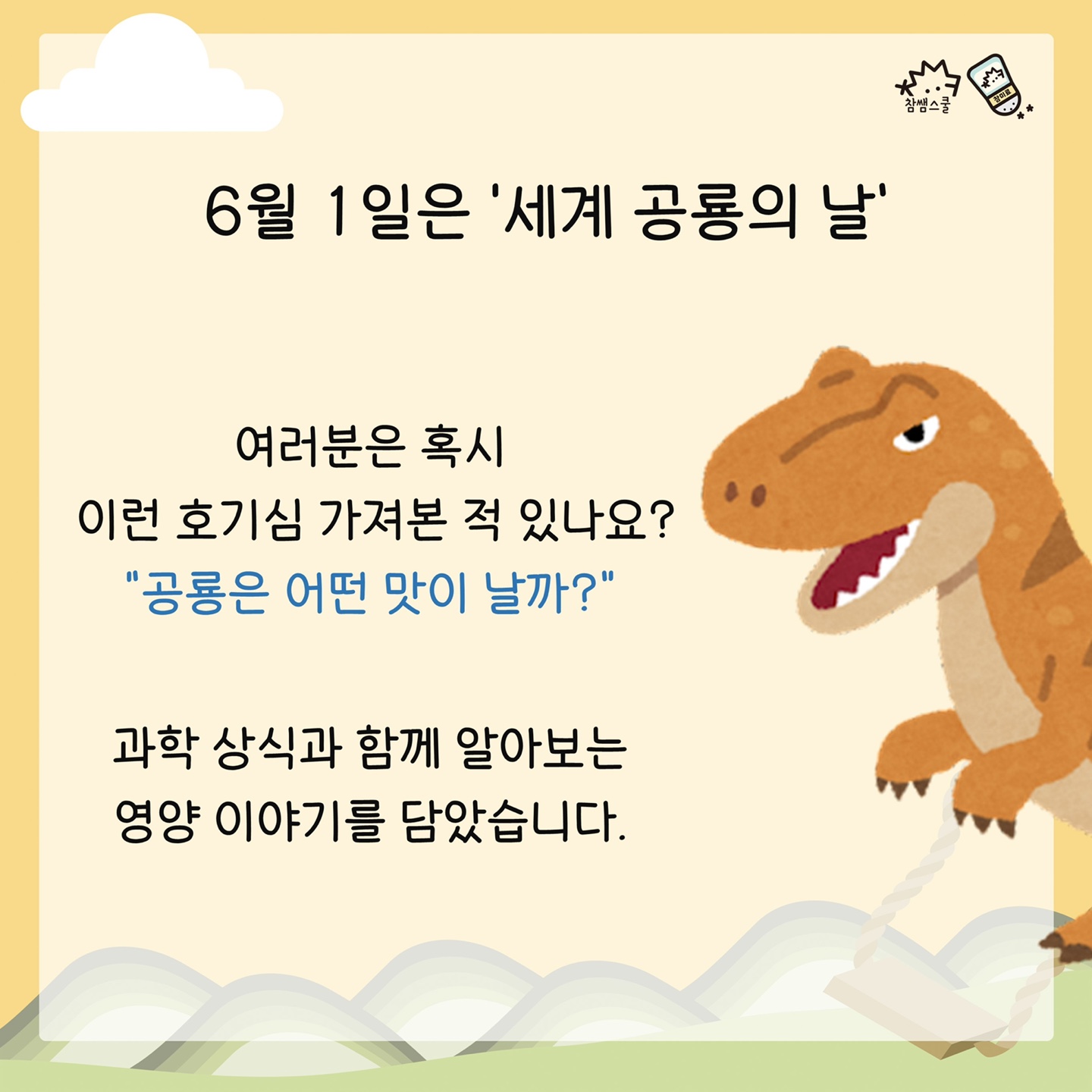 참쌤스쿨 참미료

6월 1일은 '세계 공룡의 날'

여러분은 혹시
이런 호기심 가져본 적 있나요?
"공룡은 어떤 맛이 날까?"

과학 상식과 함께 알아보는
영양 이야기를 담았습니다.